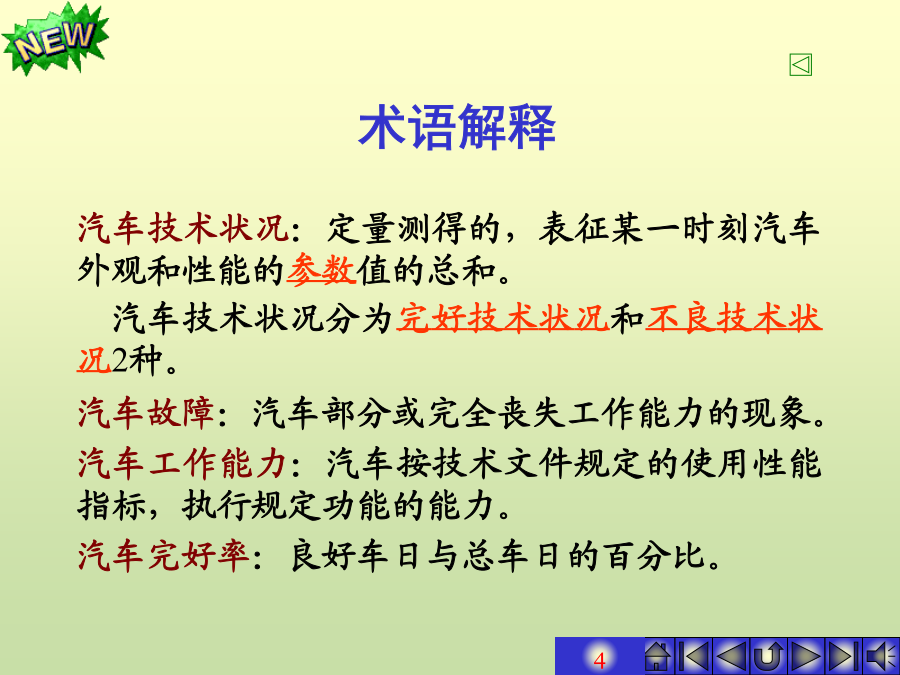 NEW

术语解释

汽车技术状况：定量测得的，表征某一时刻汽车外观和性能的参数值的总和。

汽车技术状况分为完好技术状况和不良技术状况2种。

汽车故障：汽车部分或完全丧失工作能力的现象。

汽车工作能力：汽车按技术文件规定的使用性能指标，执行规定功能的能力。

汽车完好率：良好车日与总车日的百分比。

4